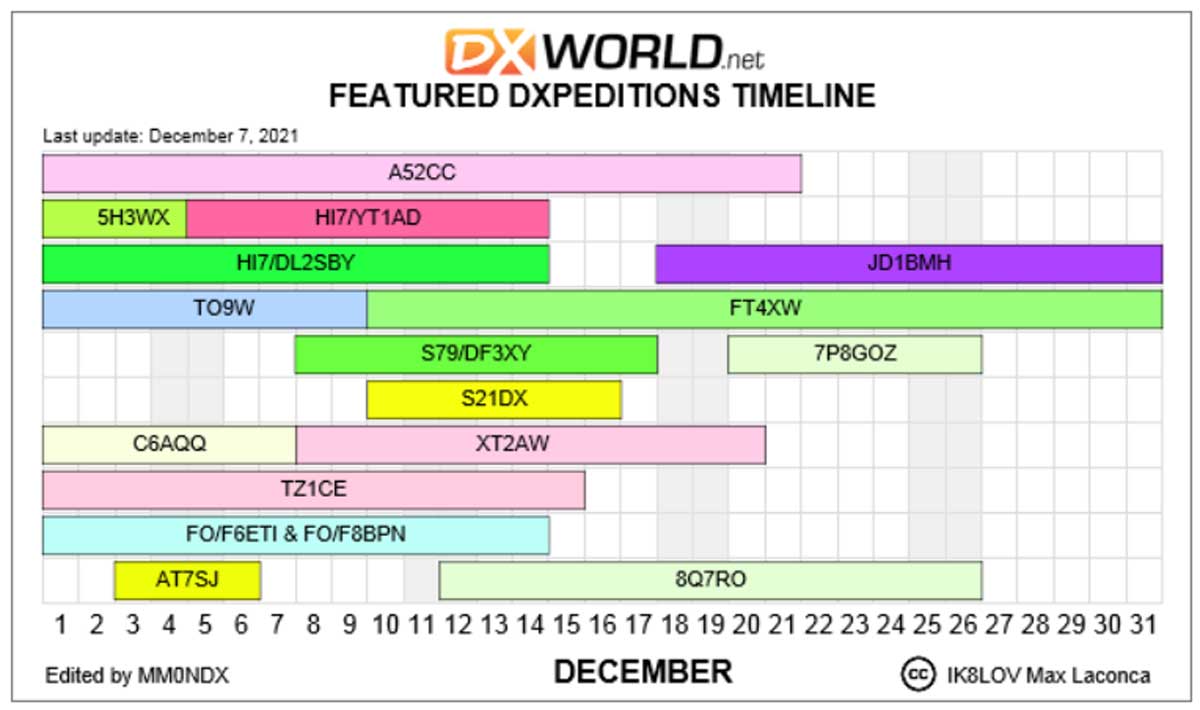 DXWORLD.net
FEATURED DXPEDITIONS TIMELINE

Last update: December 7, 2021

A52CC
5H3WX HI7/YT1AD
HI7/DL2SBY JD1BMH
TO9W FT4XW
S79/DF3XY 7P8GOZ
S21DX
C6AQQ XT2AW
TZ1CE
FO/F6ETI & FO/F8BPN
AT7SJ 8Q7RO

1 2 3 4 5 6 7 8 9 10 11 12 13 14 15 16 17 18 19 20 21 22 23 24 25 26 27 28 29 30 31

Edited by MM0NDX

DECEMBER

cc IK8LOV Max Laconca